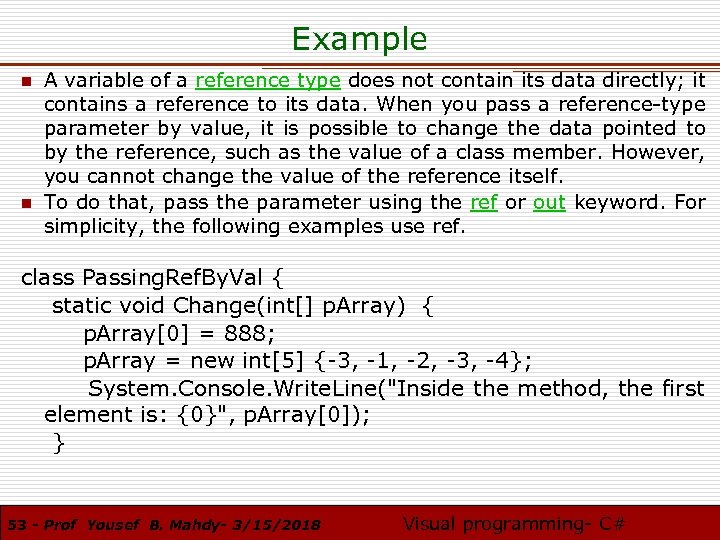 Example

A variable of a reference type does not contain its data directly; it contains a reference to its data. When you pass a reference-type parameter by value, it is possible to change the data pointed to by the reference, such as the value of a class member. However, you cannot change the value of the reference itself.

To do that, pass the parameter using the ref or out keyword. For simplicity, the following examples use ref.

class PassingRefByVal {
static void Change(int[] pArray) {
pArray[0] = 888;
pArray = new int[5] {-3, -1, -2, -3, -4};
System.Console.WriteLine("Inside the method, the first element is: {0}", pArray[0]);
}

53 - Prof Yousef B. Mahdy- 3/15/2018

Visual programming- C#